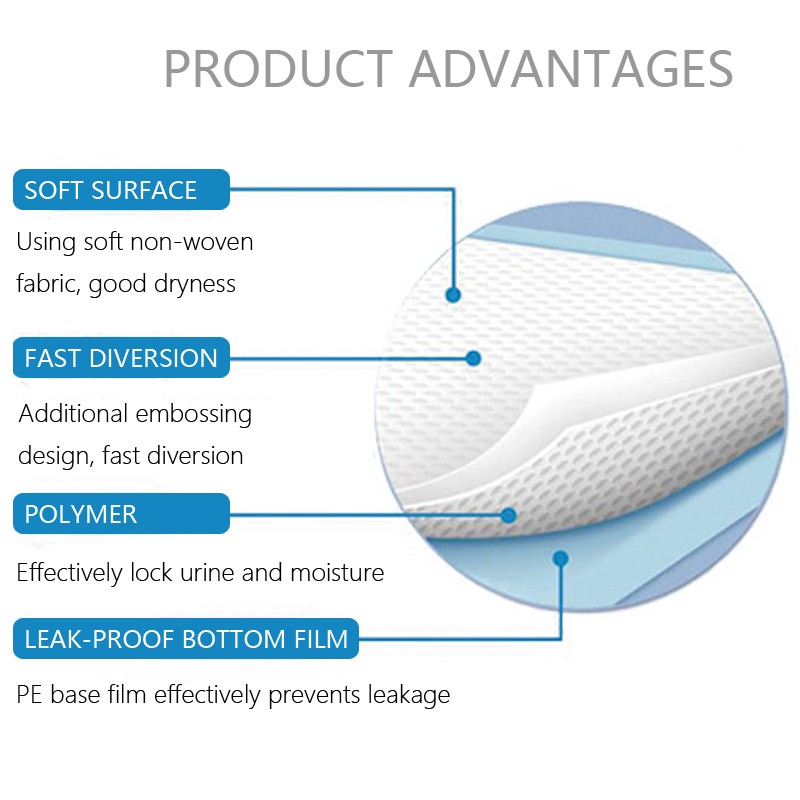 PRODUCT ADVANTAGES

SOFT SURFACE

Using soft non-woven fabric, good dryness

FAST DIVERSION

Additional embossing design, fast diversion

POLYMER

Effectively lock urine and moisture

LEAK-PROOF BOTTOM FILM

PE base film effectively prevents leakage